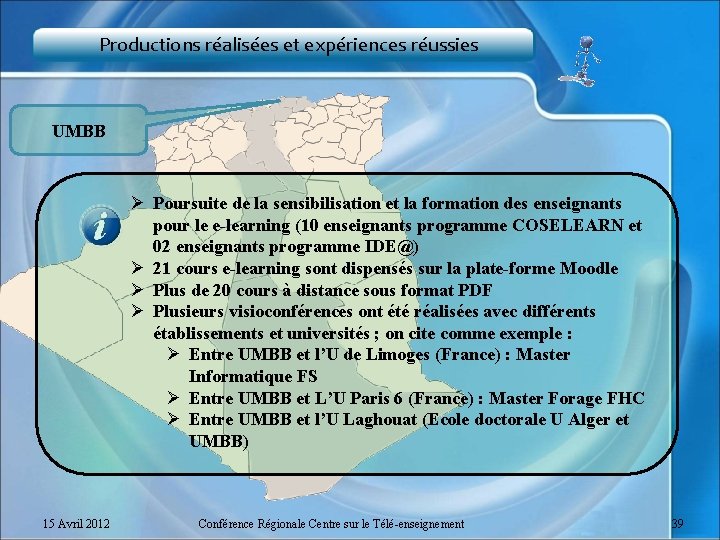 Productions réalisées et expériences réussies

UMBB

➢ Poursuite de la sensibilisation et la formation des enseignants pour le e-learning (10 enseignants programme COSELEARN et 02 enseignants programme IDE@)
➢ 21 cours e-learning sont dispensés sur la plate-forme Moodle
➢ Plus de 20 cours à distance sous format PDF
➢ Plusieurs visioconférences ont été réalisées avec différents établissements et universités ; on cite comme exemple :
➢ Entre UMBB et l'U de Limoges (France) : Master Informatique FS
➢ Entre UMBB et L'U Paris 6 (France) : Master Forage FHC
➢ Entre UMBB et l'U Laghouat (Ecole doctorale U Alger et UMBB)

15 Avril 2012
Conférence Régionale Centre sur le Télé-enseignement
39